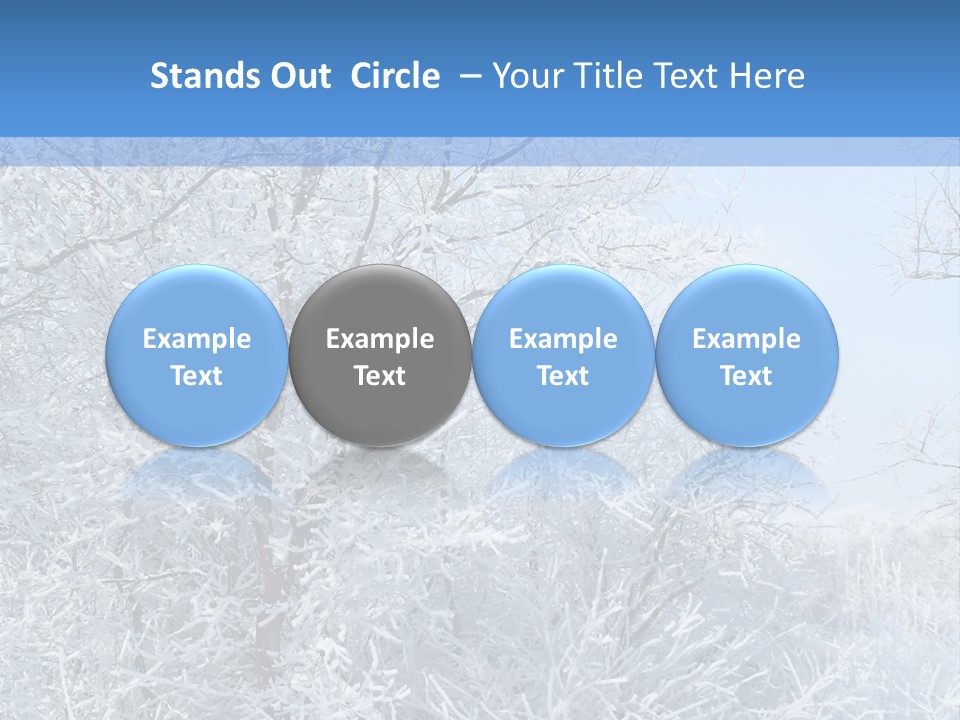 Stands Out Circle – Your Title Text Here

Example Text

Example Text

Example Text

Example Text